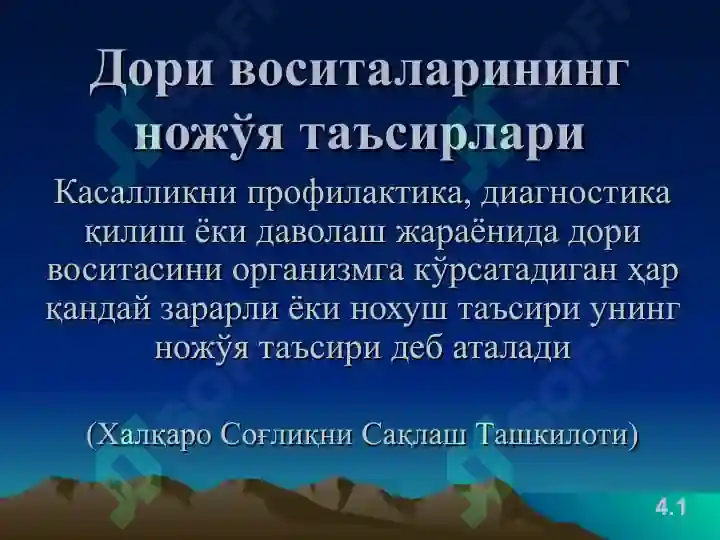 Дори воситаларининг ножўя таъсирлари

Касалликни профилактика, диагностика қилиш ёки даволаш жараёнида дори воситасини организмга кўрсатадиган ҳар қандай зарарли ёки нохуш таъсири унинг ножўя таъсири деб аталади

(Халқаро Соғлиқни Сақлаш Ташкилоти)

4.1